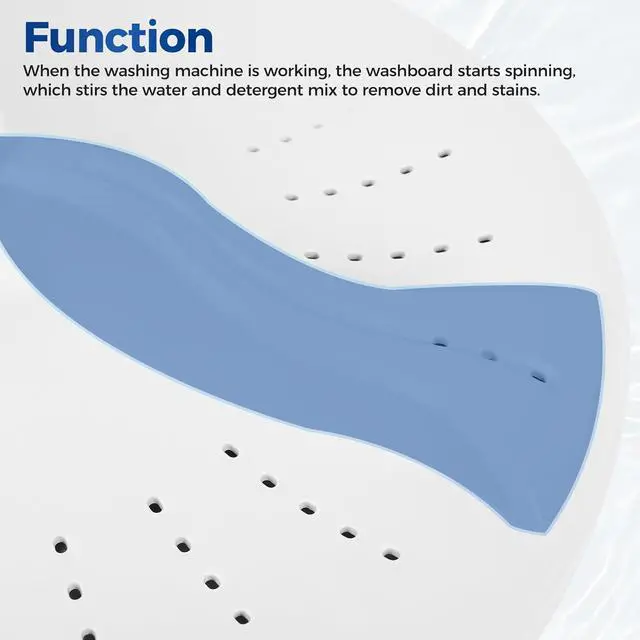 Function

When the washing machine is working, the washboard starts spinning, which stirs the water and detergent mix to remove dirt and stains.